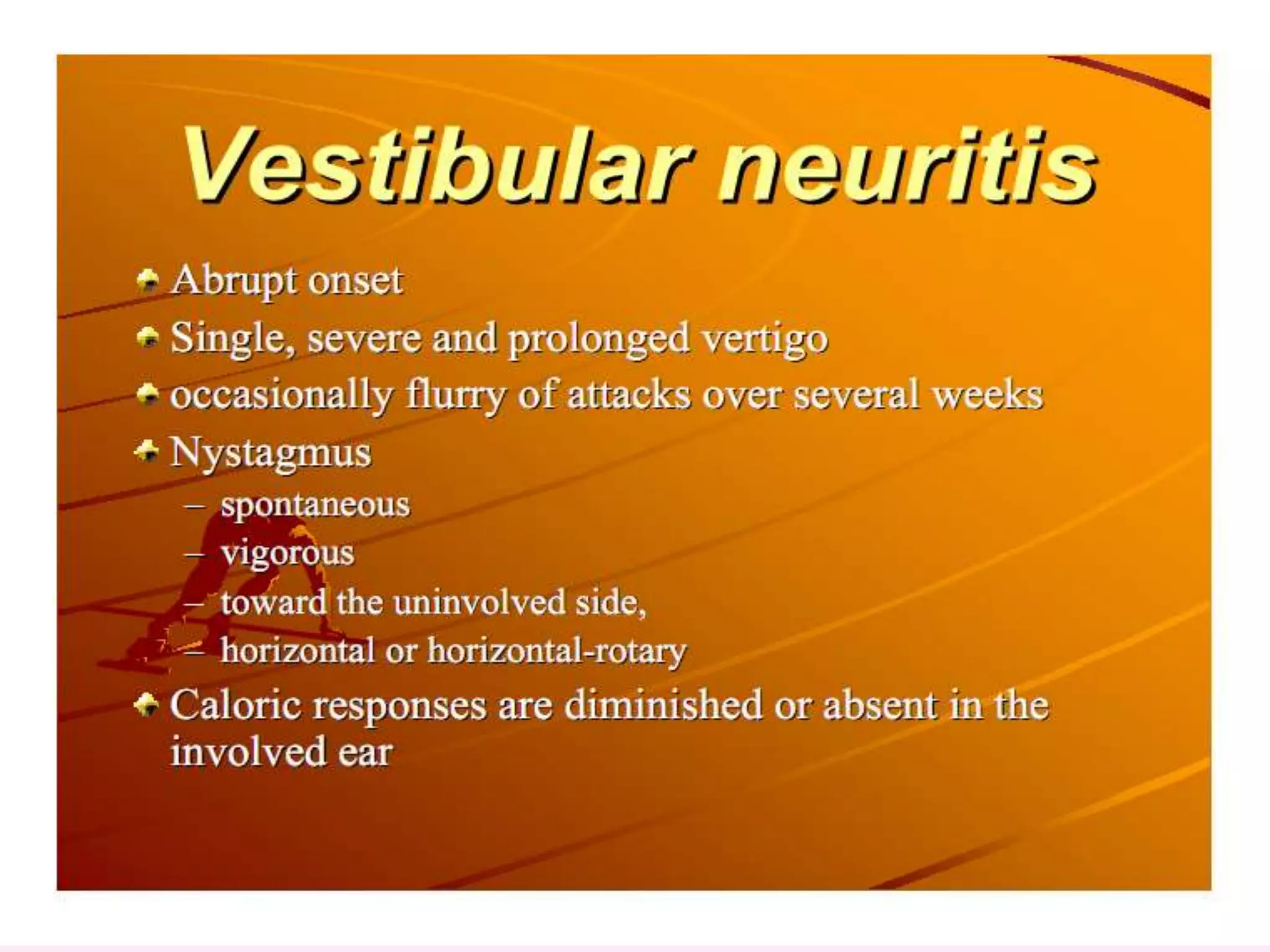 Vestibular neuritis

Abrupt onset
Single, severe and prolonged vertigo
occasionally flurry of attacks over several weeks
Nystagmus
– spontaneous
– vigorous
– toward the uninvolved side,
– horizontal or horizontal-rotary
Caloric responses are diminished or absent in the involved ear